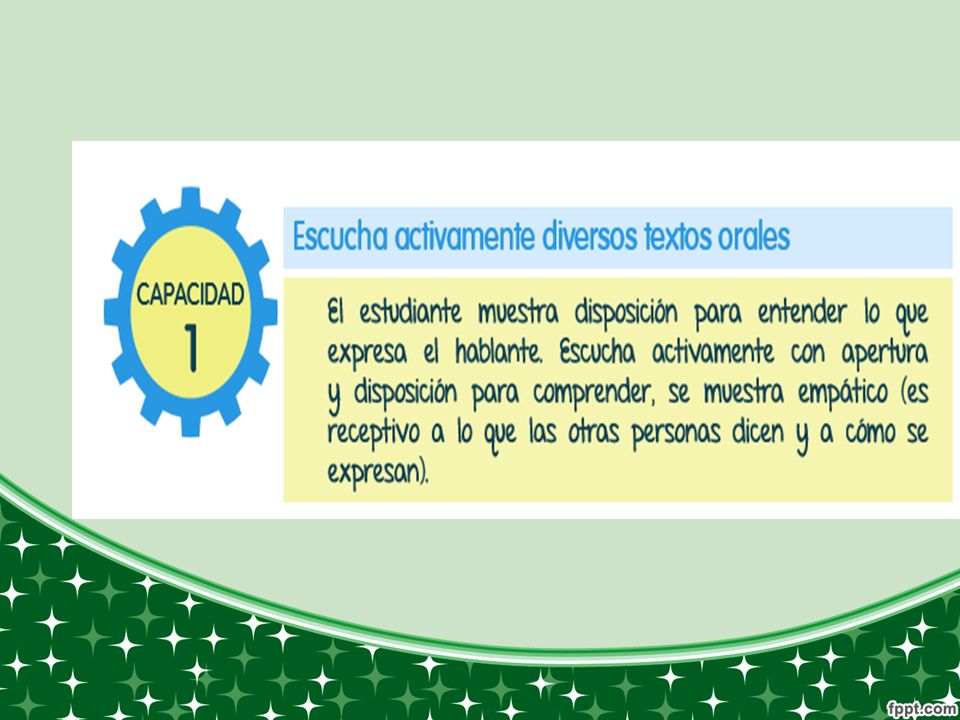 CAPACIDAD
1

Escucha activamente diversos textos orales

El estudiante muestra disposición para entender lo que expresa el hablante. Escucha activamente con apertura y disposición para comprender, se muestra empático (es receptivo a lo que las otras personas dicen y a cómo se expresan).

fppt.com